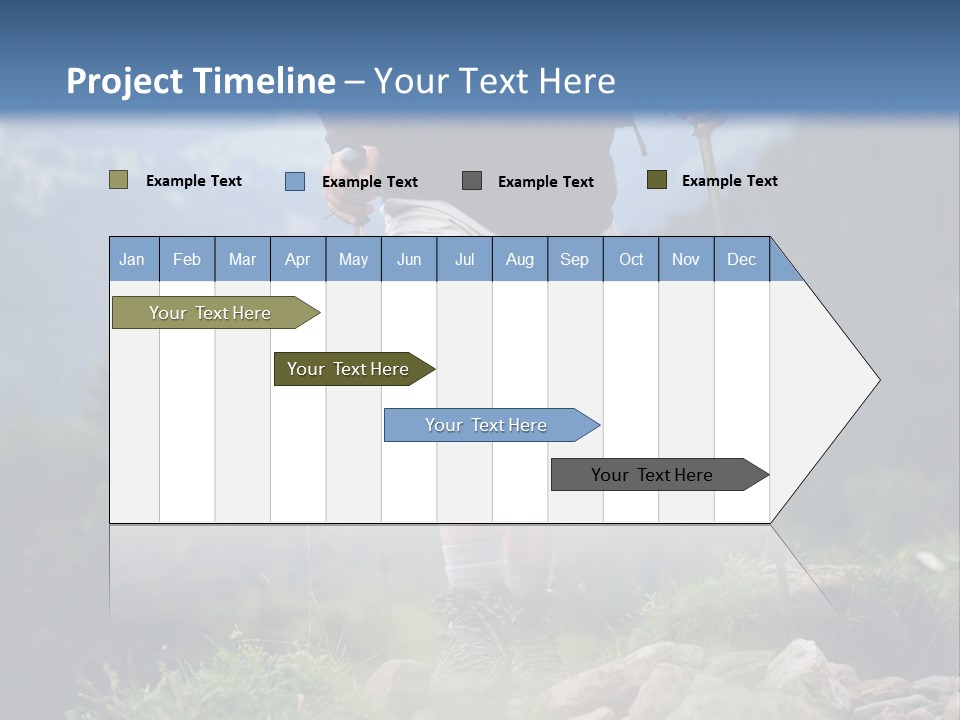 Project Timeline – Your Text Here

Example Text
Example Text
Example Text
Example Text

| Jan | Feb | Mar | Apr | May | Jun | Jul | Aug | Sep | Oct | Nov | Dec |
|---|---|---|---|---|---|---|---|---|---|---|---|

Your Text Here

Your Text Here

Your Text Here

Your Text Here